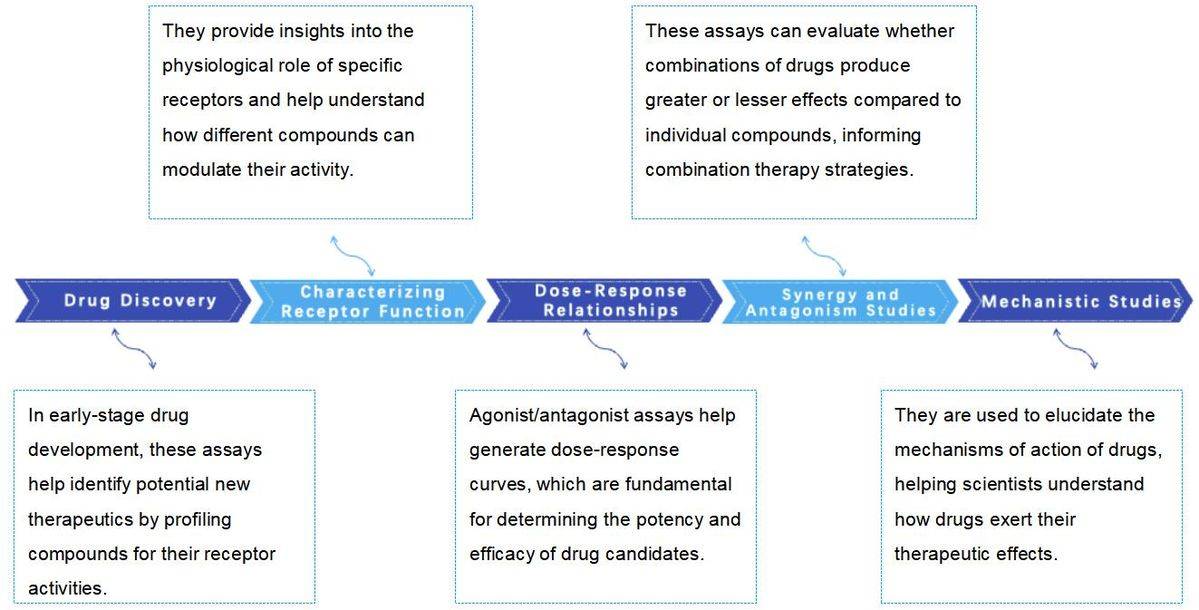 They provide insights into the physiological role of specific receptors and help understand how different compounds can modulate their activity.

These assays can evaluate whether combinations of drugs produce greater or lesser effects compared to individual compounds, informing combination therapy strategies.

Drug Discovery

Characterizing Receptor Function

Dose-Response Relationships

Synergy and Antagonism Studies

Mechanistic Studies

In early-stage drug development, these assays help identify potential new therapeutics by profiling compounds for their receptor activities.

Agonist/antagonist assays help generate dose-response curves, which are fundamental for determining the potency and efficacy of drug candidates.

They are used to elucidate the mechanisms of action of drugs, helping scientists understand how drugs exert their therapeutic effects.